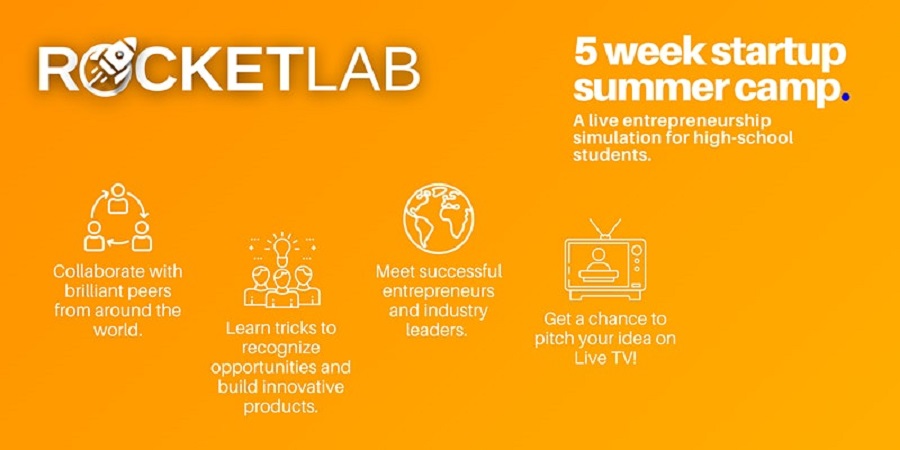 ROCKETLAB

5 week startup summer camp.

A live entrepreneurship simulation for high-school students.

Collaborate with brilliant peers from around the world.

Learn tricks to recognize opportunities and build innovative products.

Meet successful entrepreneurs and industry leaders.

Get a chance to pitch your idea on Live TV!